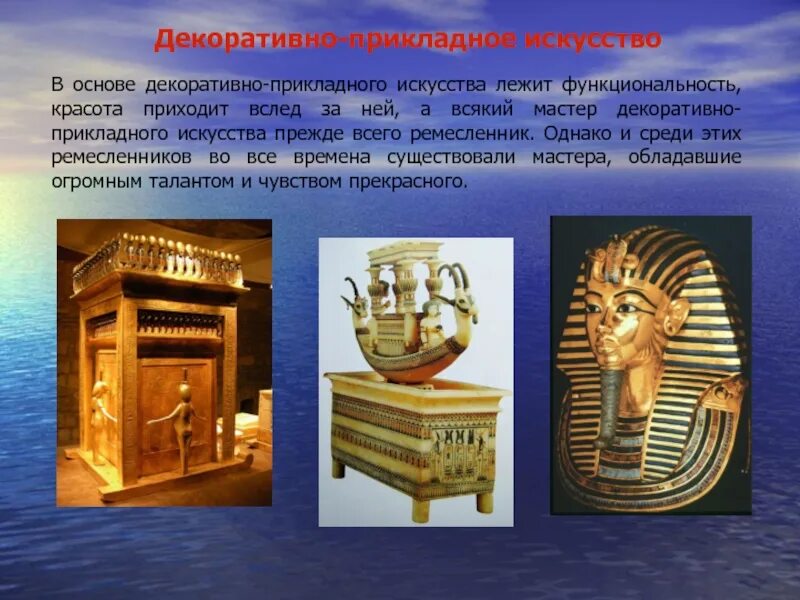 Декоративно-прикладное искусство

В основе декоративно-прикладного искусства лежит функциональность, красота приходит вслед за ней, а всякий мастер декоративно-прикладного искусства прежде всего ремесленник. Однако и среди этих ремесленников во все времена существовали мастера, обладавшие огромным талантом и чувством прекрасного.